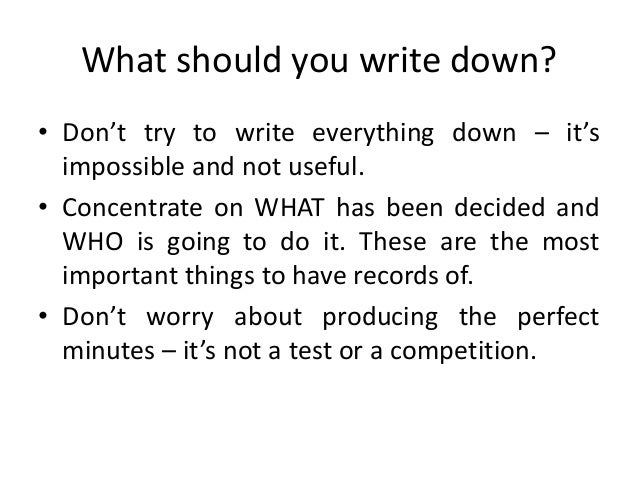 What should you write down?

• Don’t try to write everything down – it’s impossible and not useful.

• Concentrate on WHAT has been decided and WHO is going to do it. These are the most important things to have records of.

• Don’t worry about producing the perfect minutes – it’s not a test or a competition.